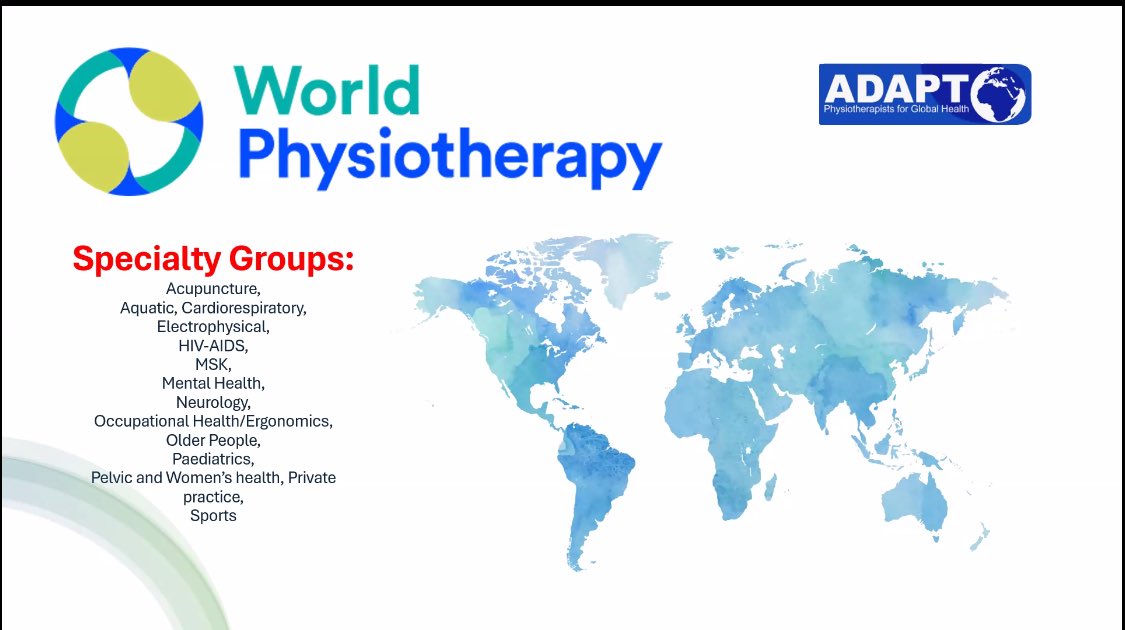 World Physiotherapy

ADAPT
Physiotherapists for Global Health

Specialty Groups:
Acupuncture,
Aquatic, Cardiorespiratory,
Electrophysical,
HIV-AIDS,
MSK,
Mental Health,
Neurology,
Occupational Health/Ergonomics,
Older People,
Paediatrics,
Pelvic and Women's health, Private practice,
Sports